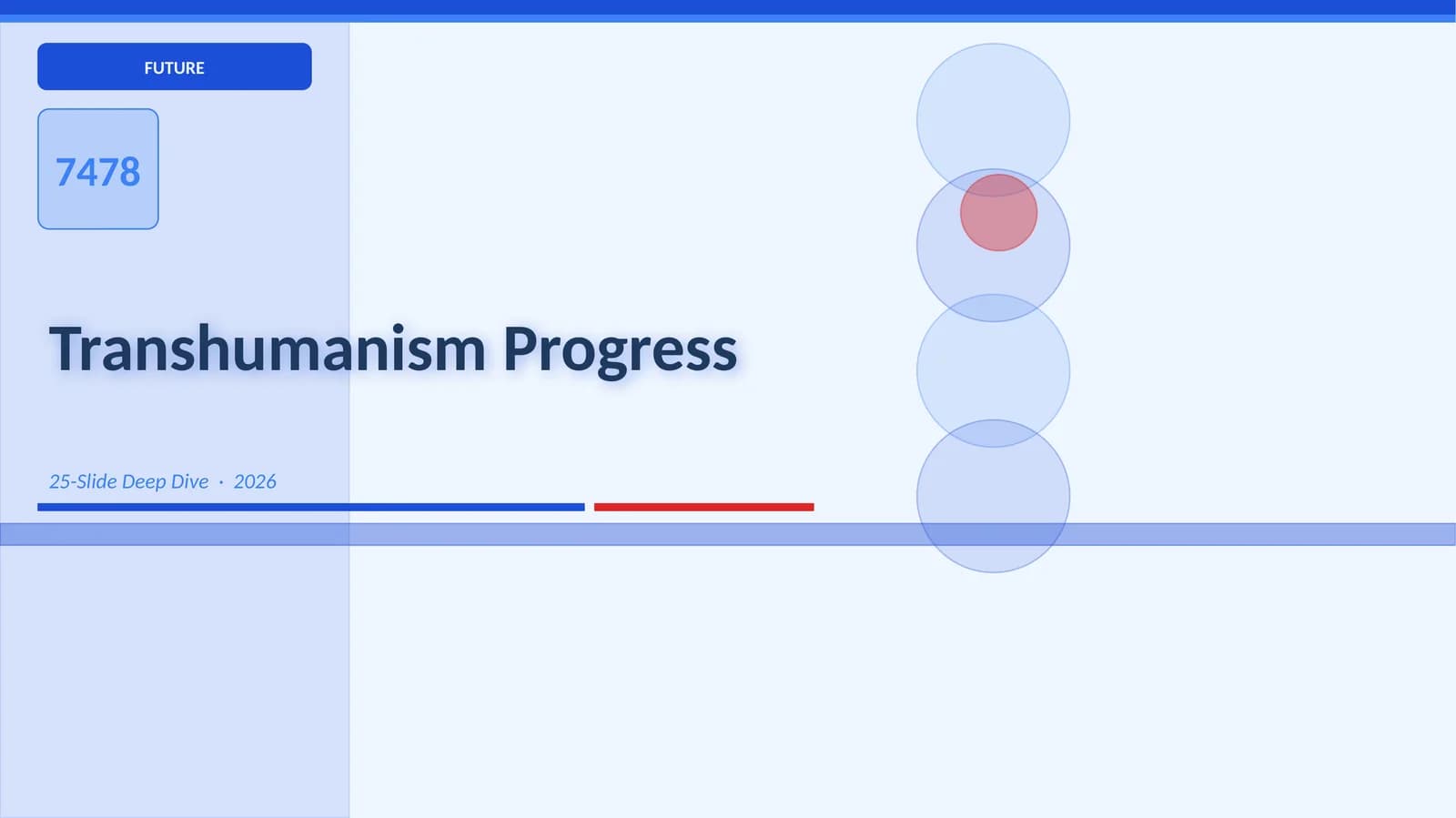 FUTURE

7478

Transhumanism Progress

25-Slide Deep Dive · 2026